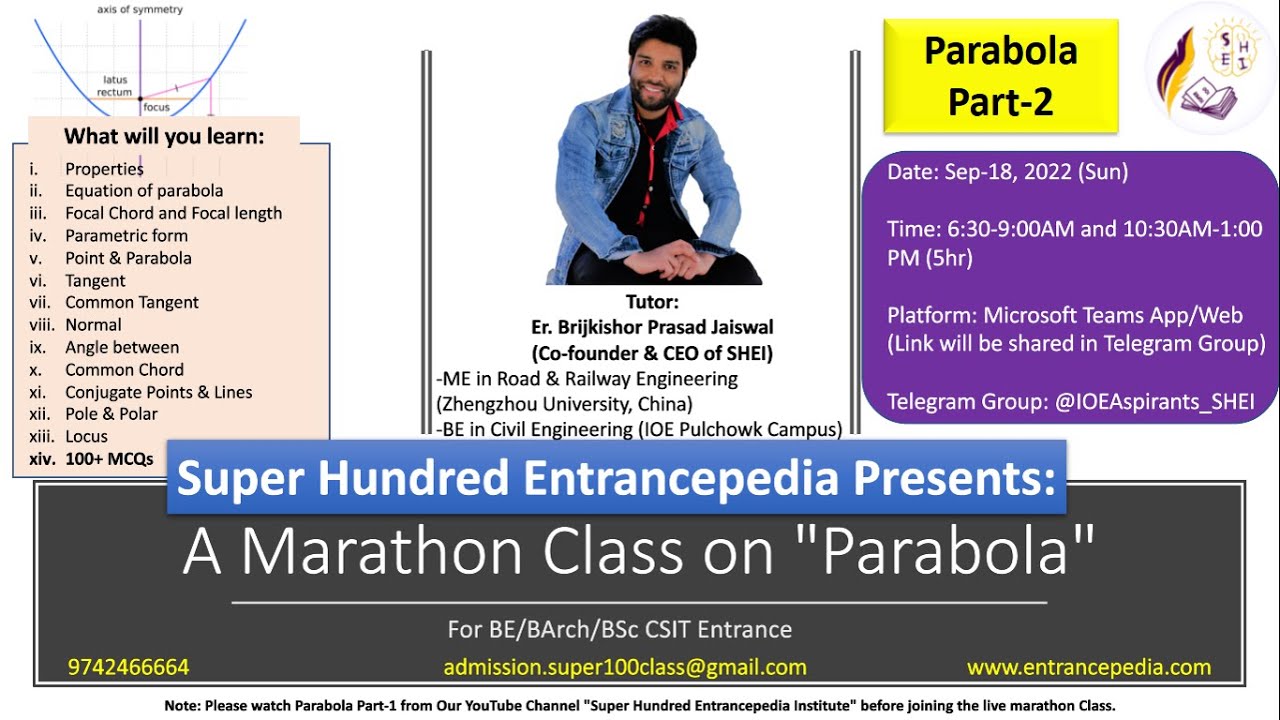 axis of symmetry

latus rectum

focus

What will you learn:

i. Properties
ii. Equation of parabola
iii. Focal Chord and Focal length
iv. Parametric form
v. Point & Parabola
vi. Tangent
vii. Common Tangent
viii. Normal
ix. Angle between
x. Common Chord
xi. Conjugate Points & Lines
xii. Pole & Polar
xiii. Locus
xiv. 100+ MCQs

Tutor:
Er. Brijkishor Prasad Jaiswal
(Co-founder & CEO of SHEI)
-ME in Road & Railway Engineering (Zhengzhou University, China)
-BE in Civil Engineering (IOE Pulchowk Campus)

Parabola Part-2

SHEI

Date: Sep-18, 2022 (Sun)

Time: 6:30-9:00AM and 10:30AM-1:00 PM (5hr)

Platform: Microsoft Teams App/Web (Link will be shared in Telegram Group)

Telegram Group: @IOEAspirants_SHEI

Super Hundred Entrancepedia Presents:

A Marathon Class on "Parabola"

For BE/BArch/BSc CSIT Entrance

9742466664

admission.super100class@gmail.com

www.entrancepedia.com

Note: Please watch Parabola Part-1 from Our YouTube Channel "Super Hundred Entrancepedia Institute" before joining the live marathon Class.